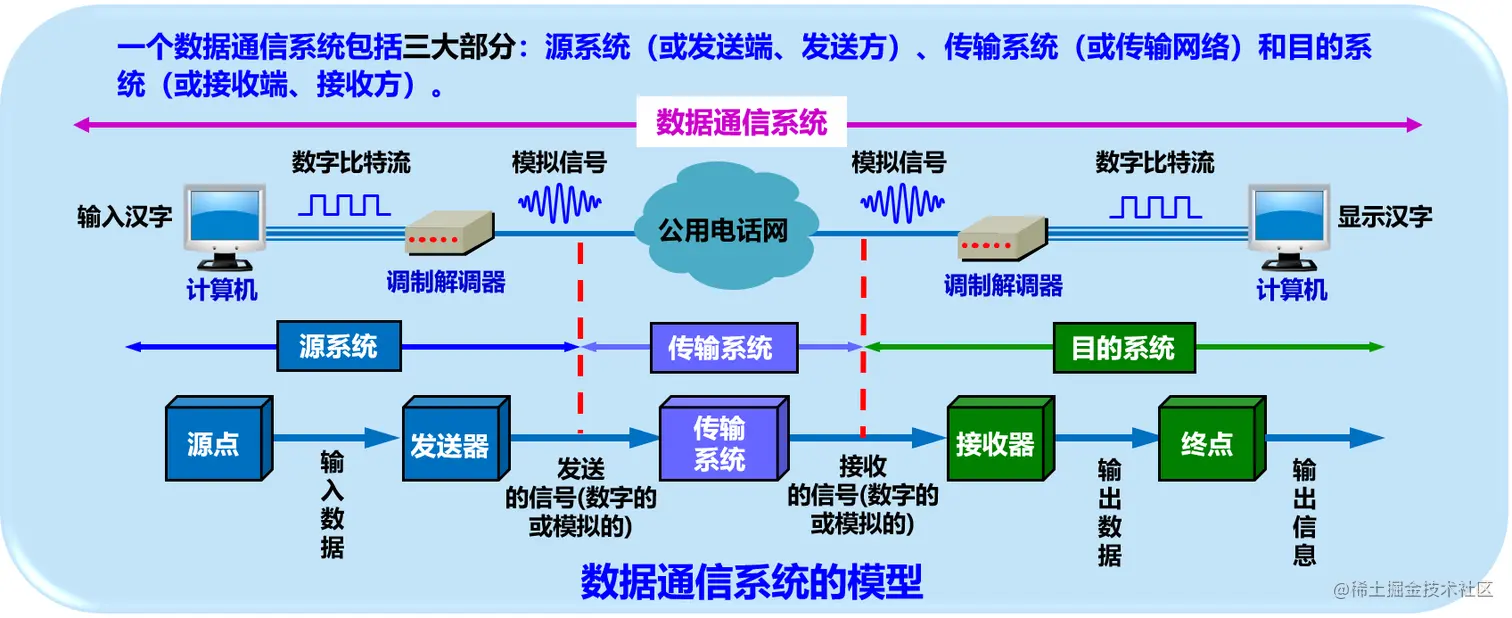 一个数据通信系统包括三大部分：源系统（或发送端、发送方）、传输系统（或传输网络）和目的系统（或接收端、接收方）。

数据通信系统

数字比特流

模拟信号

模拟信号

数字比特流

输入汉字

公用电话网

显示汉字

计算机

调制解调器

调制解调器

计算机

源系统

传输系统

目的系统

源点

输入数据

发送器

发送的信号(数字的或模拟的)

传输系统

接收的信号(数字的或模拟的)

接收器

输出数据

终点

输出信息

数据通信系统的模型

@稀土掘金技术社区